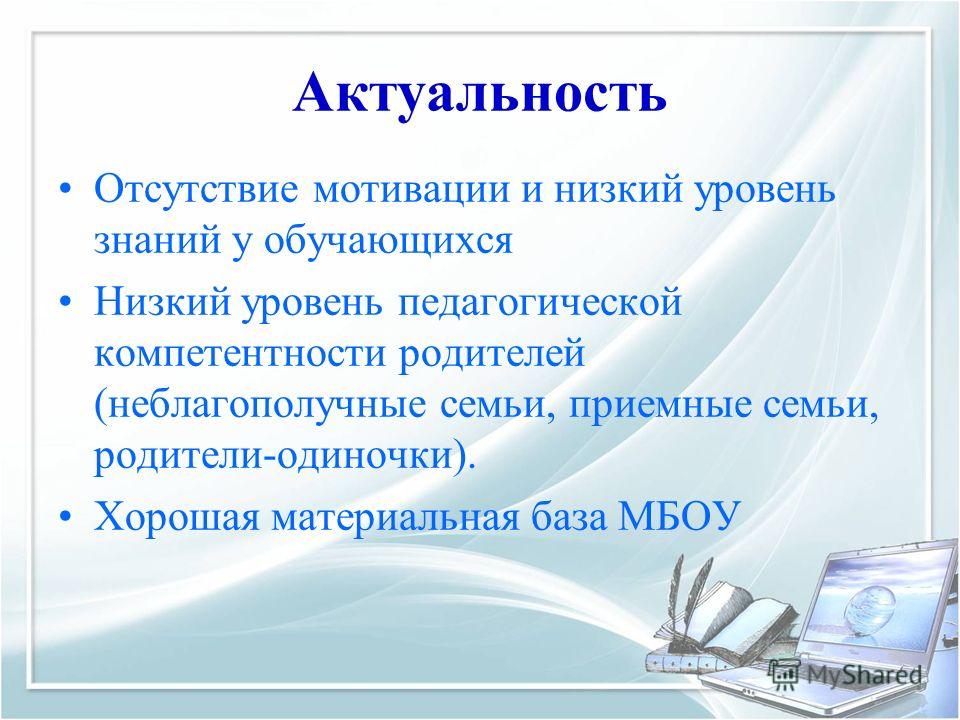 Актуальность

• Отсутствие мотивации и низкий уровень знаний у обучающихся

• Низкий уровень педагогической компетентности родителей (неблагополучные семьи, приемные семьи, родители-одиночки).

• Хорошая материальная база МБОУ

MyShared